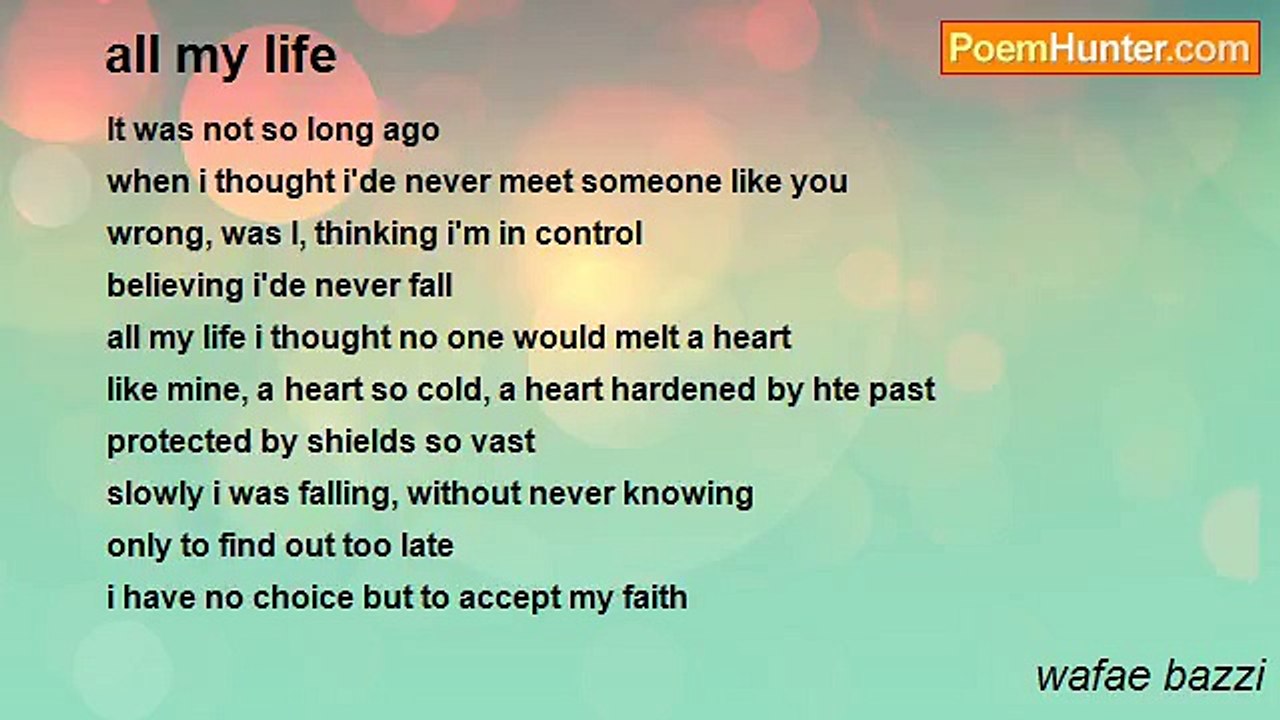 all my life

PoemHunter.com

It was not so long ago
when i thought i'de never meet someone like you
wrong, was I, thinking i'm in control
believing i'de never fall
all my life i thought no one would melt a heart
like mine, a heart so cold, a heart hardened by hte past
protected by shields so vast
slowly i was falling, without never knowing
only to find out too late
i have no choice but to accept my faith

wafae bazzi